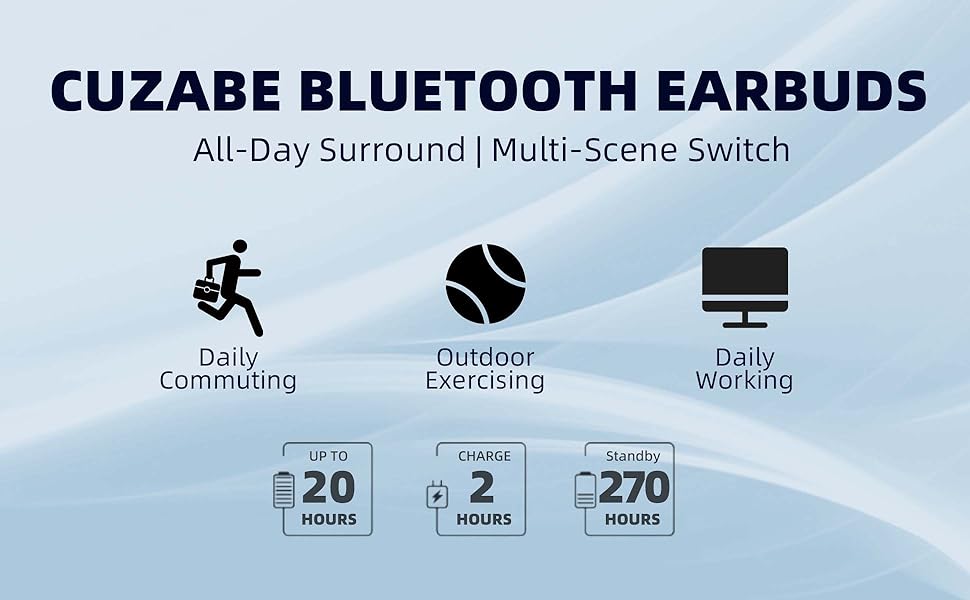 CUZABE BLUETOOTH EARBUDS

All-Day Surround | Multi-Scene Switch

Daily Commuting

Outdoor Exercising

Daily Working

UP TO 20 HOURS

CHARGE 2 HOURS

Standby 270 HOURS